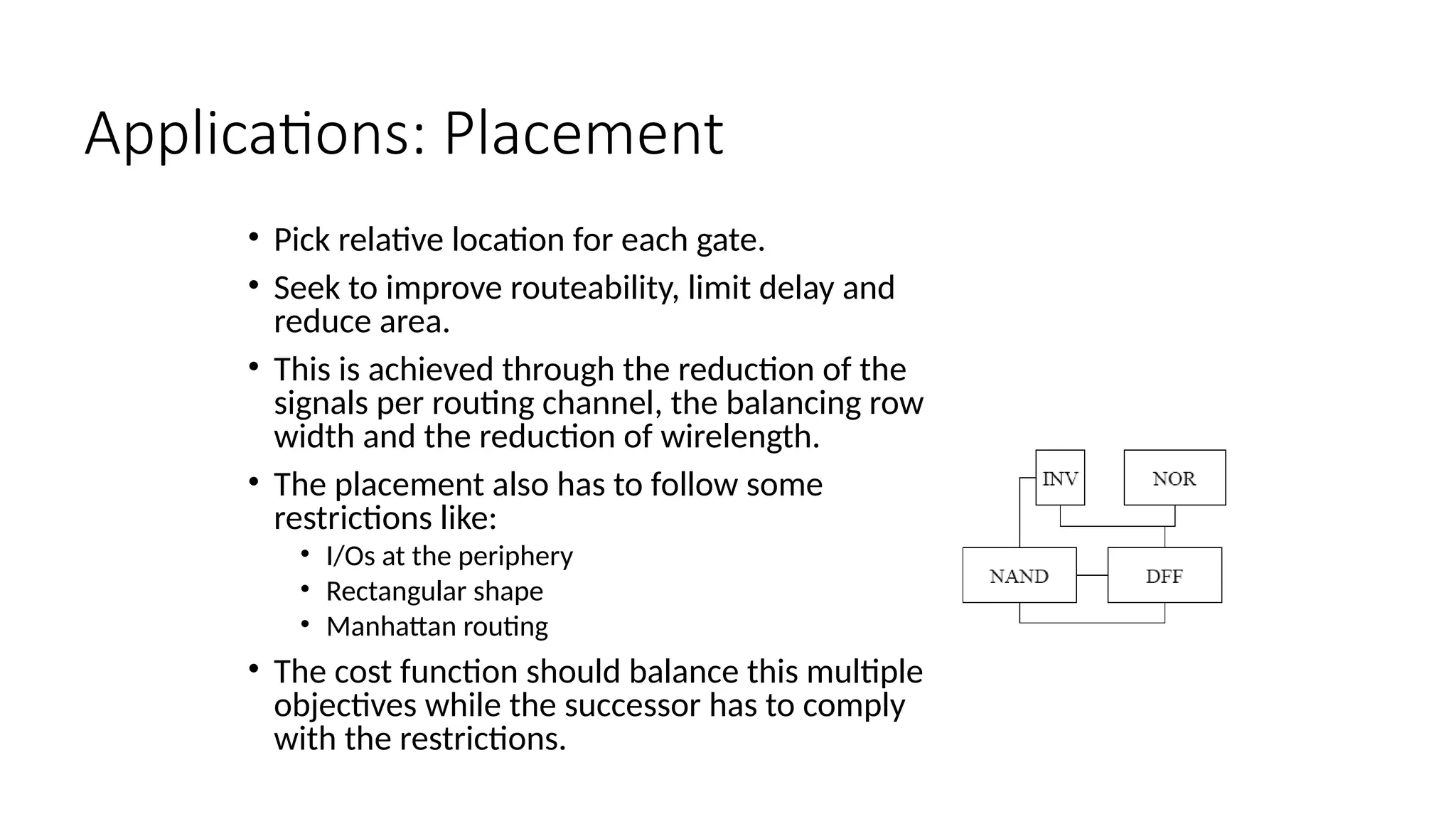 Applications: Placement

• Pick relative location for each gate.

• Seek to improve routeability, limit delay and reduce area.

• This is achieved through the reduction of the signals per routing channel, the balancing row width and the reduction of wirelength.

• The placement also has to follow some restrictions like:
  • I/Os at the periphery
  • Rectangular shape
  • Manhattan routing

• The cost function should balance this multiple objectives while the successor has to comply with the restrictions.

INV
NOR
NAND
DFF